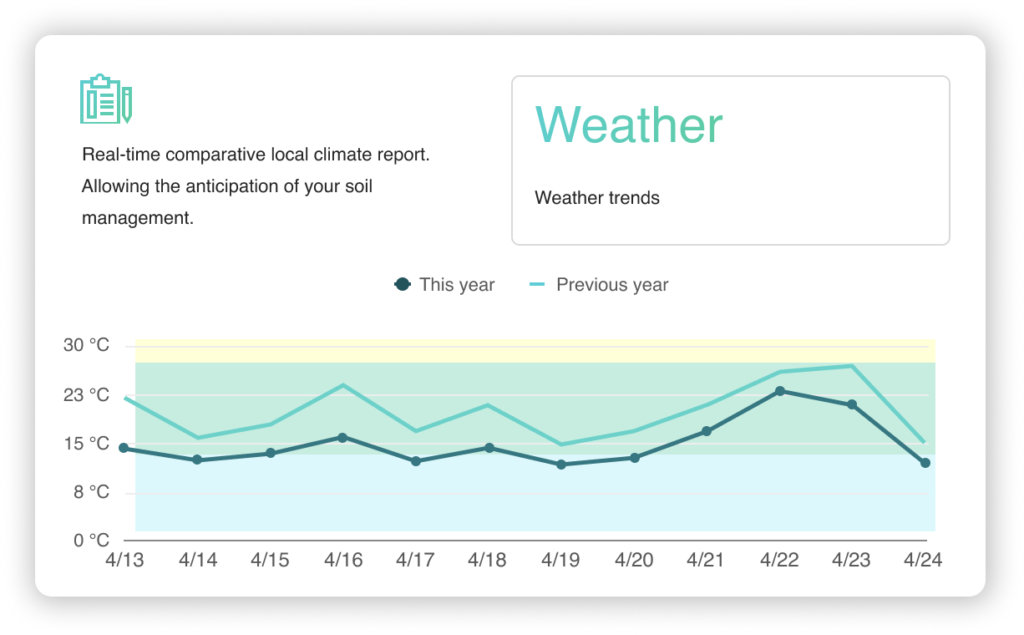 Real-time comparative local climate report. Allowing the anticipation of your soil management.

Weather

Weather trends

This year
Previous year

30 °C
23 °C
15 °C
8 °C
0 °C

4/13
4/14
4/15
4/16
4/17
4/18
4/19
4/20
4/21
4/22
4/23
4/24